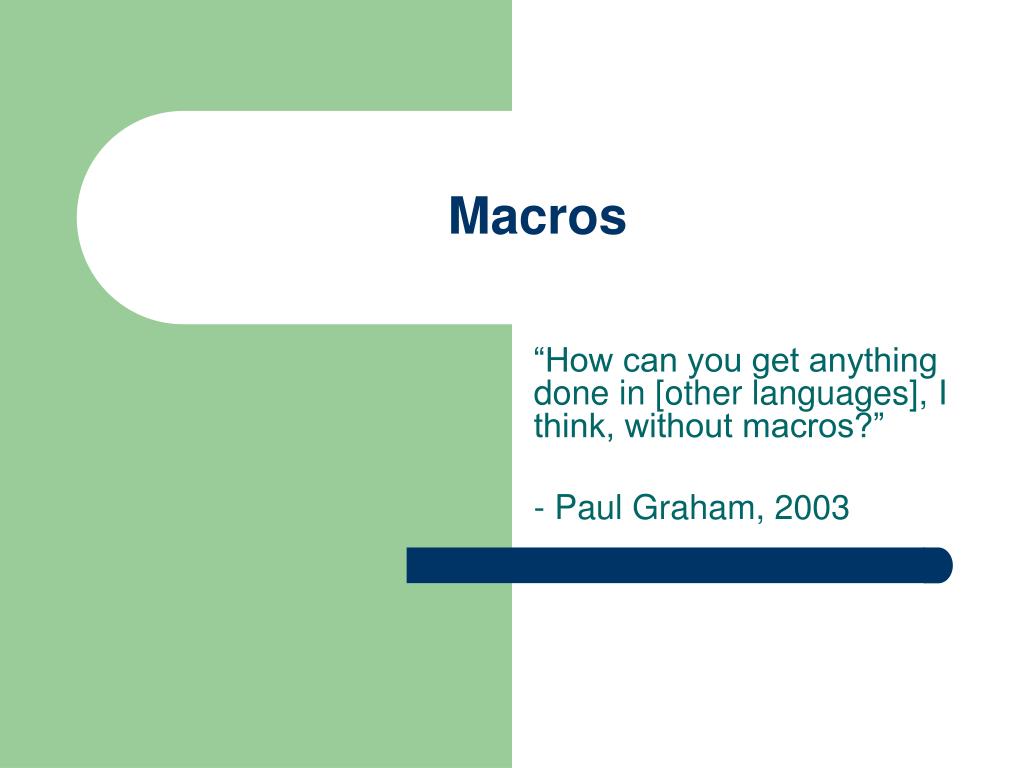 Macros

“How can you get anything done in [other languages], I think, without macros?”

- Paul Graham, 2003